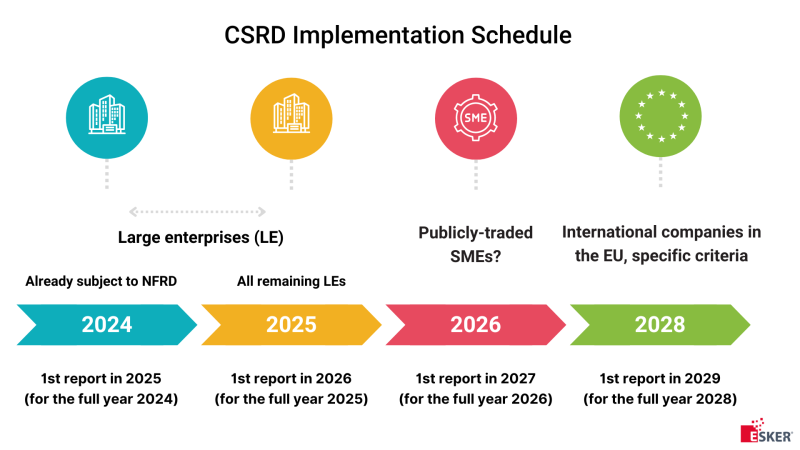 CSRD Implementation Schedule

SME

Large enterprises (LE)

Publicly-traded SMEs?

International companies in the EU, specific criteria

Already subject to NFRD

All remaining LEs

2024

2025

2026

2028

1st report in 2025 (for the full year 2024)

1st report in 2026 (for the full year 2025)

1st report in 2027 (for the full year 2026)

1st report in 2029 (for the full year 2028)

ESKER